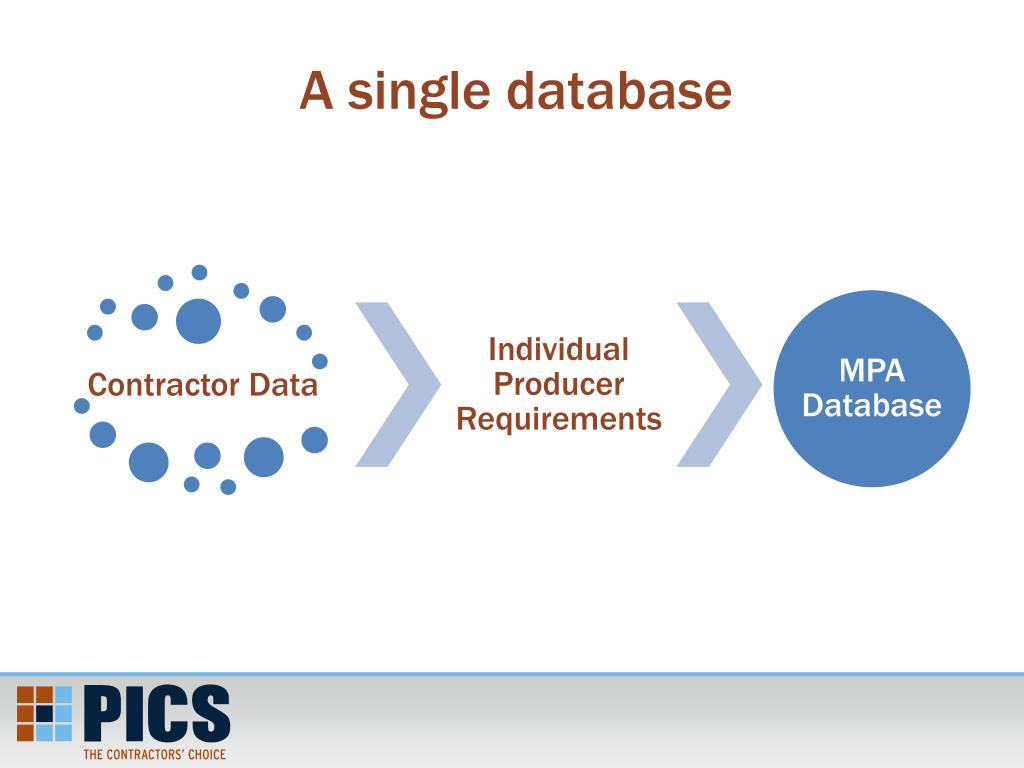 A single database

Contractor Data

Individual Producer Requirements

MPA Database

PICS
THE CONTRACTORS' CHOICE